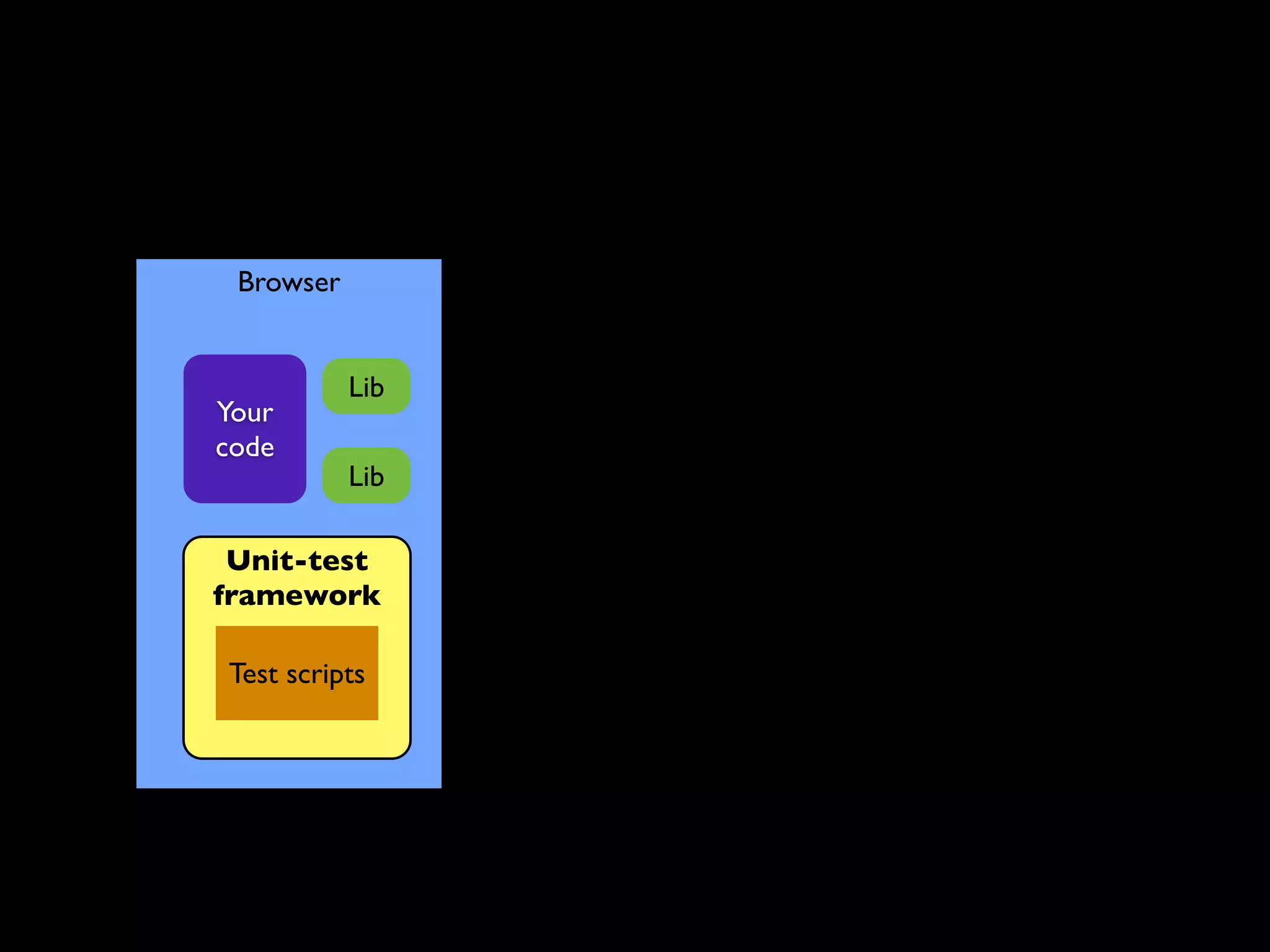 Browser

Your code

Lib

Lib

Unit-test framework

Test scripts